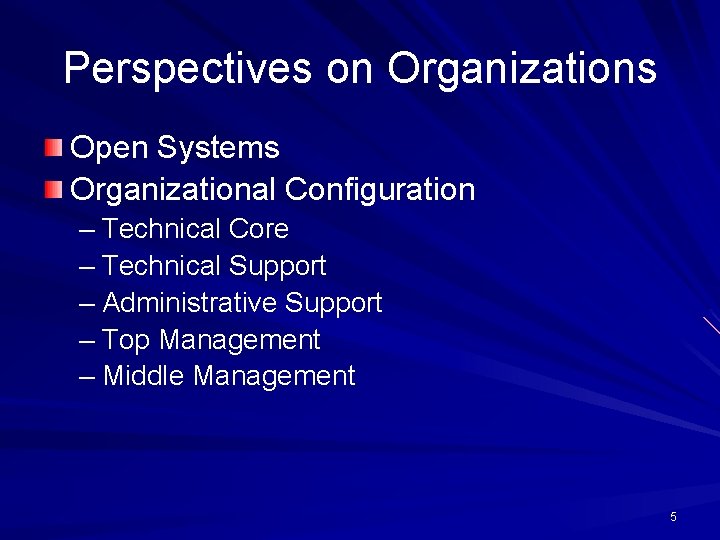 Perspectives on Organizations

Open Systems
Organizational Configuration
– Technical Core
– Technical Support
– Administrative Support
– Top Management
– Middle Management

5